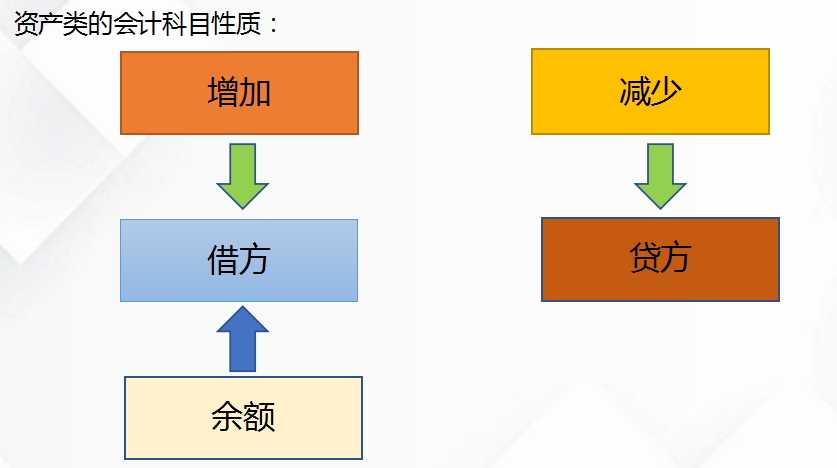 资产类的会计科目性质：

增加

借方

余额

减少

贷方